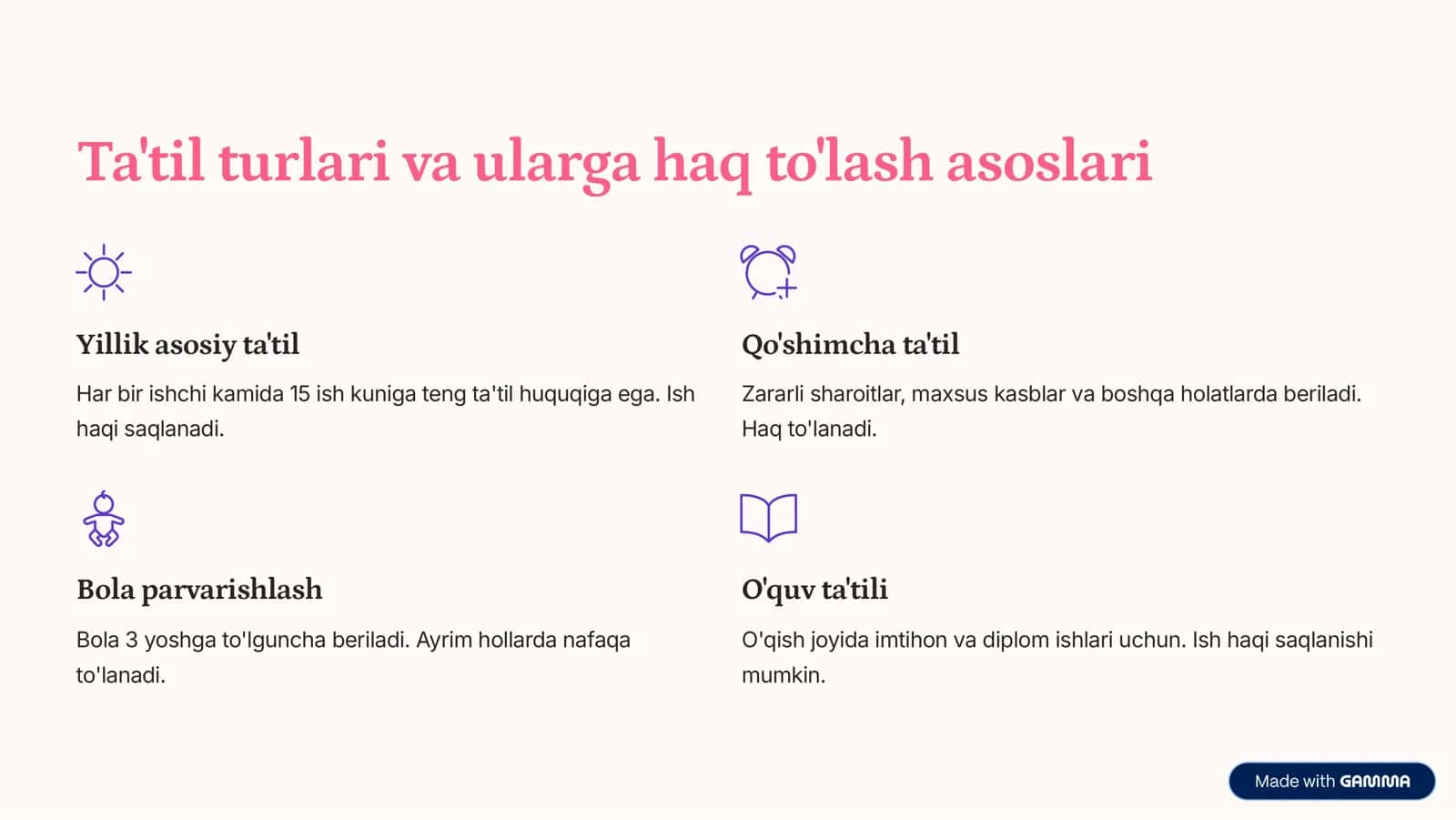 Ta'til turlari va ularga haq to'lash asoslari

Yillik asosiy ta'til

Har bir ishchi kamida 15 ish kuniga teng ta'til huquqiga ega. Ish haqi saqlanadi.

Qo'shimcha ta'til

Zararli sharoitlar, maxsus kasblar va boshqa holatlarda beriladi. Haq to'lanadi.

Bola parvarishlash

Bola 3 yoshga to'lguncha beriladi. Ayrim hollarda nafaqa to'lanadi.

O'quv ta'tili

O'qish joyida imtihon va diplom ishlari uchun. Ish haqi saqlanishi mumkin.

Made with GAMMA